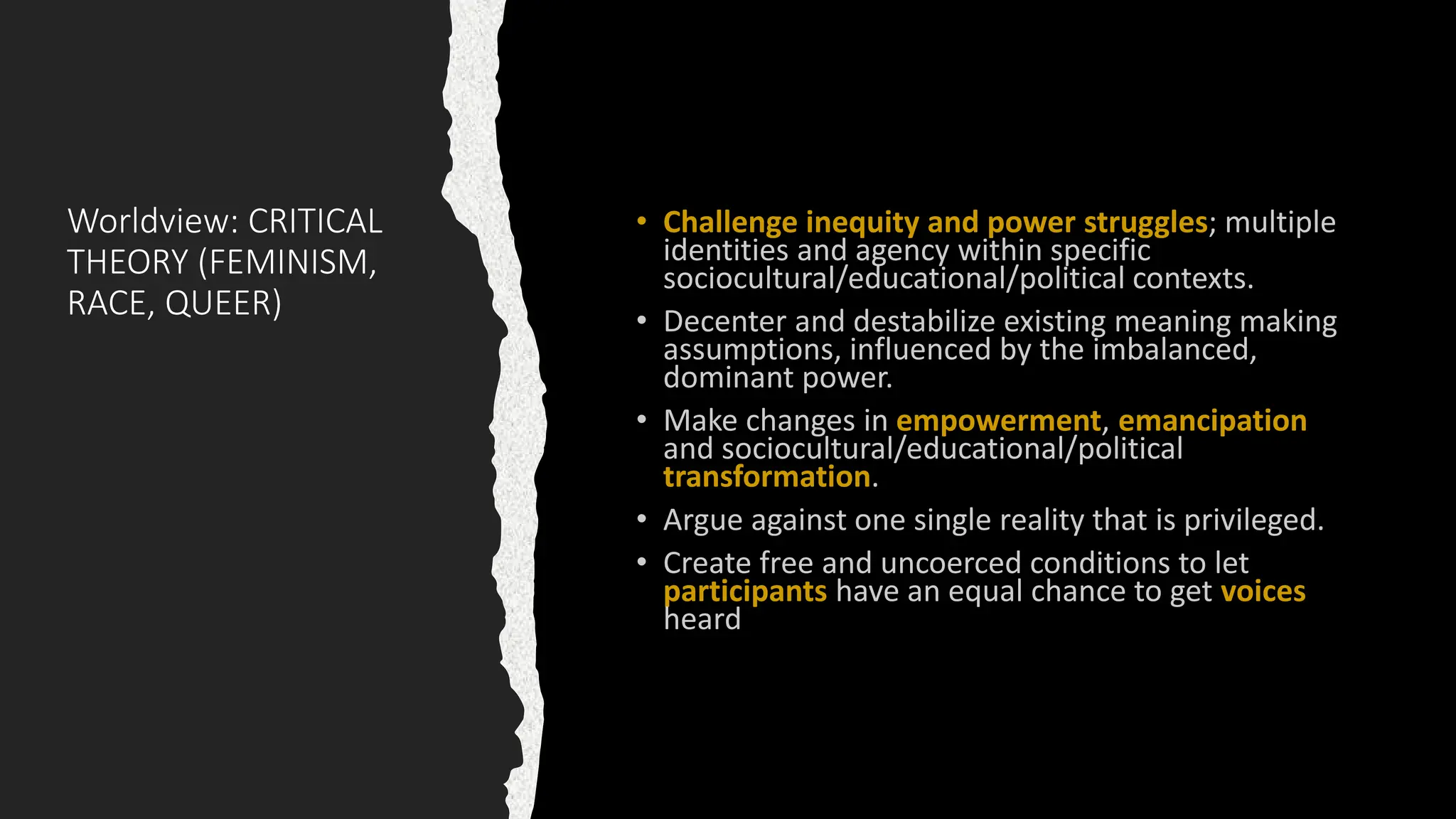 Worldview: CRITICAL THEORY (FEMINISM, RACE, QUEER)

• Challenge inequity and power struggles; multiple identities and agency within specific sociocultural/educational/political contexts.
• Decenter and destabilize existing meaning making assumptions, influenced by the imbalanced, dominant power.
• Make changes in empowerment, emancipation and sociocultural/educational/political transformation.
• Argue against one single reality that is privileged.
• Create free and uncoerced conditions to let participants have an equal chance to get voices heard